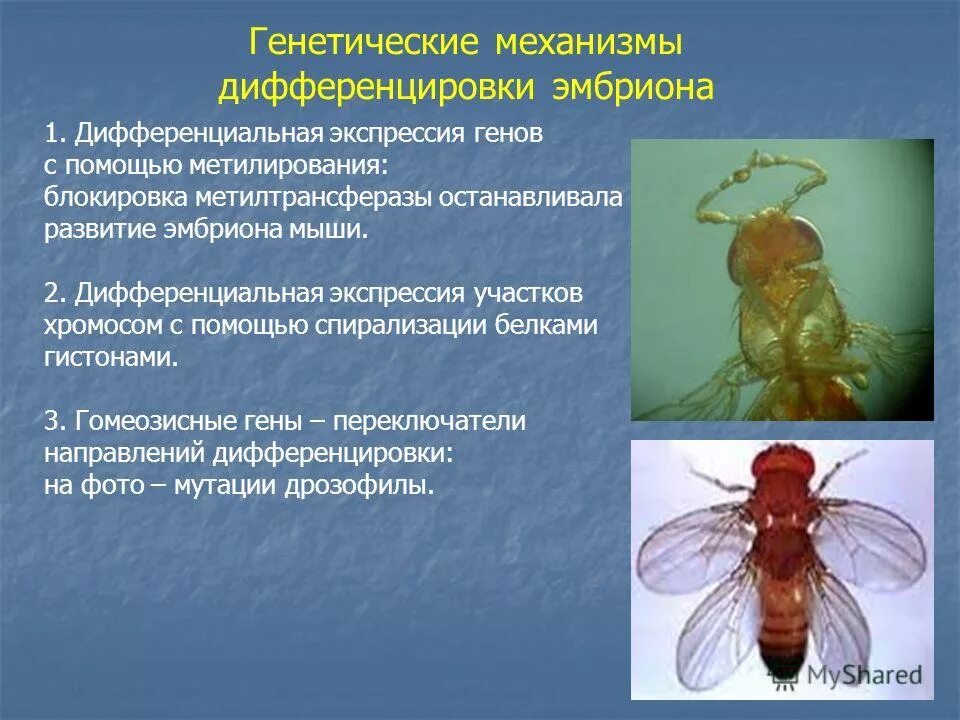 Генетические механизмы дифференцировки эмбриона

1. Дифференциальная экспрессия генов с помощью метилирования: блокировка метилтрансферазы останавливала развитие эмбриона мыши.

2. Дифференциальная экспрессия участков хромосом с помощью спирализации белками гистонами.

3. Гомеозисные гены – переключатели направлений дифференцировки: на фото – мутации дрозофилы.

MyShared